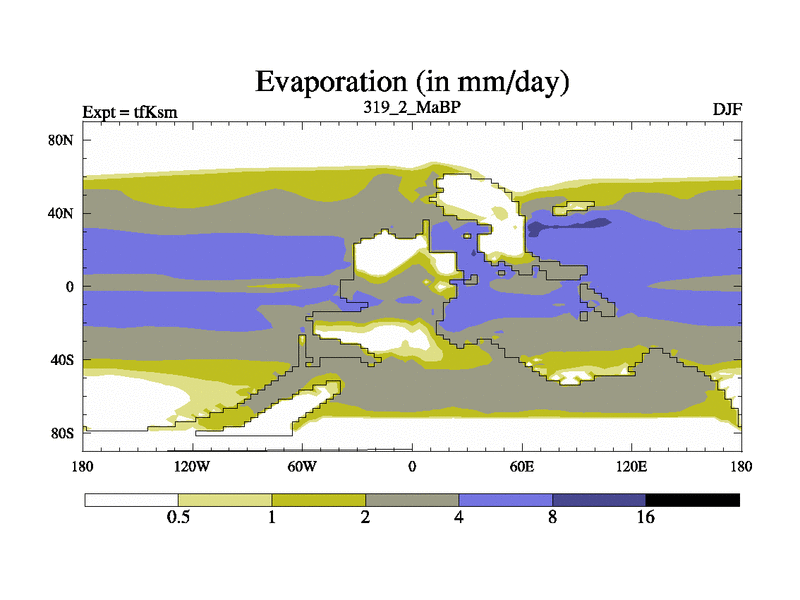 Evaporation (in mm/day)

Expt = tfKsm

319_2_MaBP

DJF

80N

40N

0

40S

80S

180

120W

60W

0

60E

120E

180

0.5

1

2

4

8

16